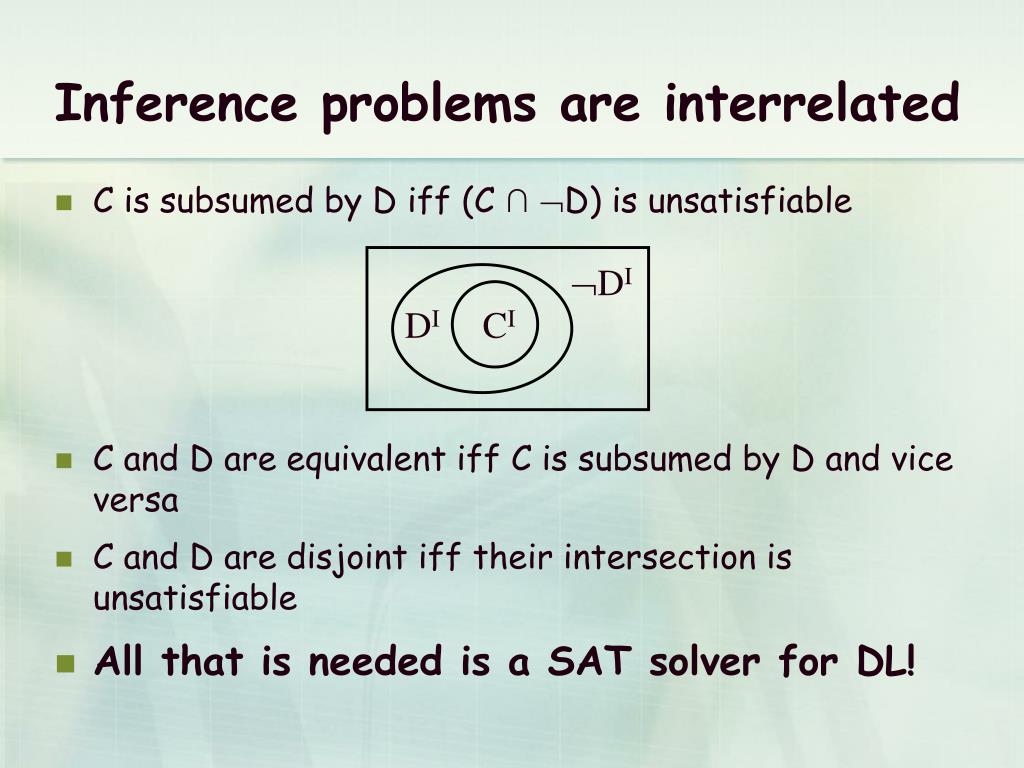 Inference problems are interrelated

C is subsumed by D iff (C $\cap$ $\neg$D) is unsatisfiable

$\neg D^I$

$D^I$ $C^I$

C and D are equivalent iff C is subsumed by D and vice versa

C and D are disjoint iff their intersection is unsatisfiable

All that is needed is a SAT solver for DL!